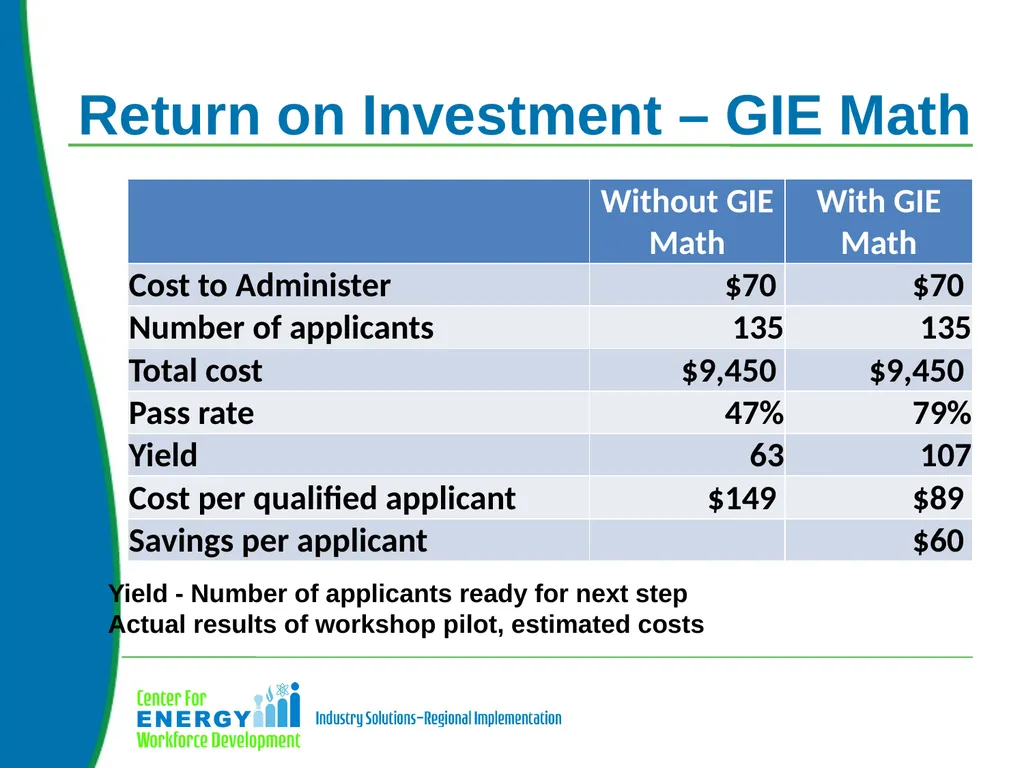 Return on Investment – GIE Math

| | Without GIE Math | With GIE Math |
|---|---|---|
| Cost to Administer | $70 | $70 |
| Number of applicants | 135 | 135 |
| Total cost | $9,450 | $9,450 |
| Pass rate | 47% | 79% |
| Yield | 63 | 107 |
| Cost per qualified applicant | $149 | $89 |
| Savings per applicant | | $60 |

Yield - Number of applicants ready for next step
Actual results of workshop pilot, estimated costs

Center For ENERGY Workforce Development

Industry Solutions–Regional Implementation